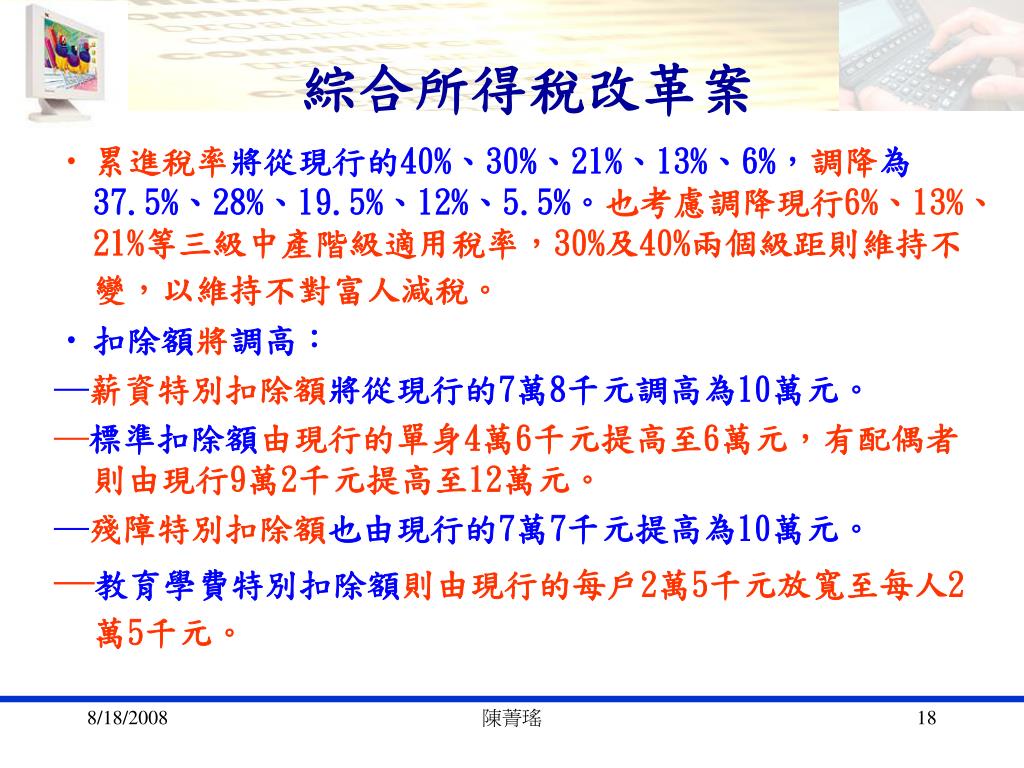 綜合所得稅改革案

• 累進稅率將從現行的40%、30%、21%、13%、6%，調降為37.5%、28%、19.5%、12%、5.5%。也考慮調降現行6%、13%、21%等三級中產階級適用稅率，30%及40%兩個級距則維持不變，以維持不對富人減稅。

• 扣除額將調高：

—薪資特別扣除額將從現行的7萬8千元調高為10萬元。

—標準扣除額由現行的單身4萬6千元提高至6萬元，有配偶者則由現行9萬2千元提高至12萬元。

—殘障特別扣除額也由現行的7萬7千元提高為10萬元。

—教育學費特別扣除額則由現行的每戶2萬5千元放寬至每人2萬5千元。

8/18/2008 陳菁瑤 18